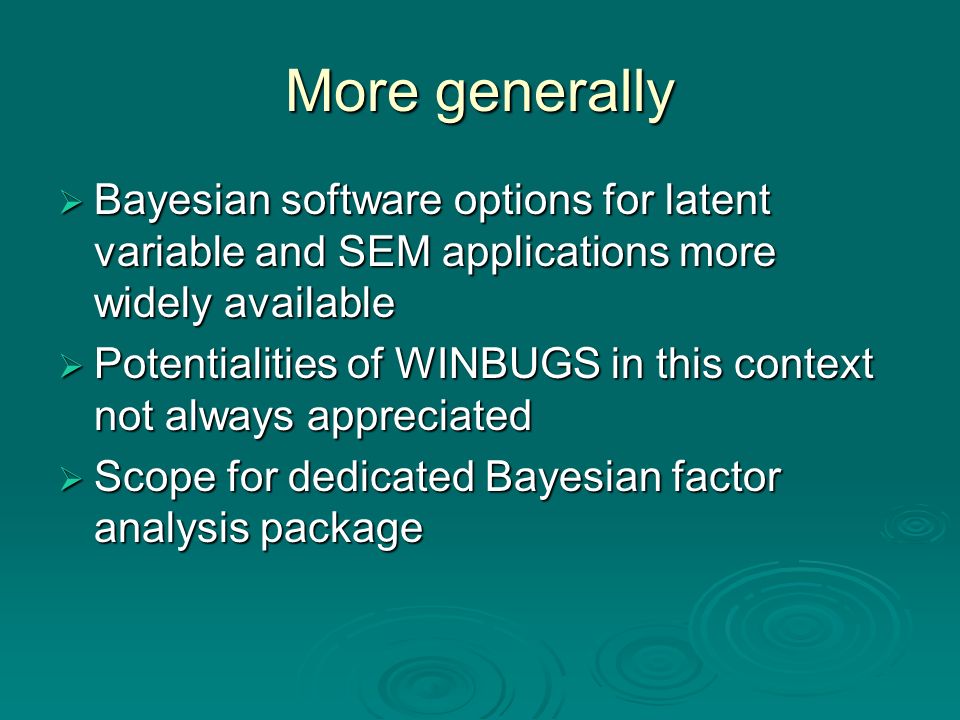 More generally

➢ Bayesian software options for latent variable and SEM applications more widely available
➢ Potentialities of WINBUGS in this context not always appreciated
➢ Scope for dedicated Bayesian factor analysis package